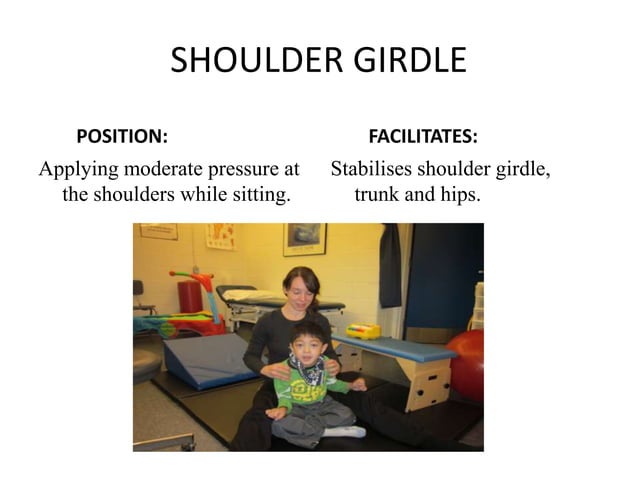 SHOULDER GIRDLE

POSITION:
Applying moderate pressure at the shoulders while sitting.

FACILITATES:
Stabilises shoulder girdle, trunk and hips.